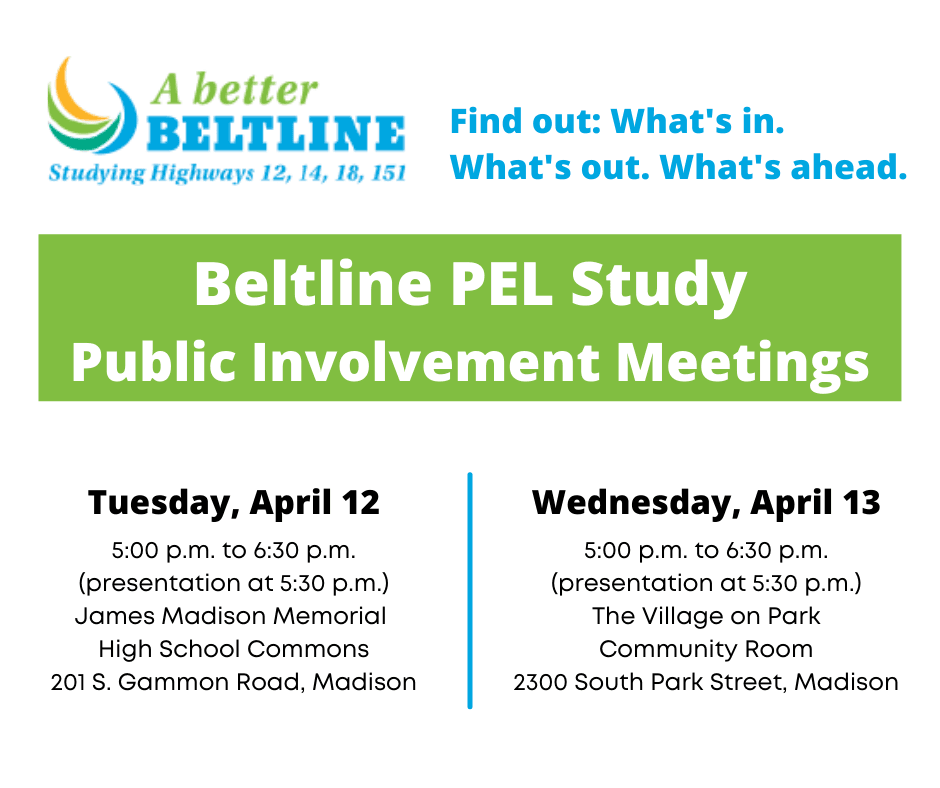 A better
BELTLINE
Studying Highways 12, 14, 18, 151

Find out: What's in.
What's out. What's ahead.

Beltline PEL Study
Public Involvement Meetings

Tuesday, April 12
5:00 p.m. to 6:30 p.m.
(presentation at 5:30 p.m.)
James Madison Memorial
High School Commons
201 S. Gammon Road, Madison

Wednesday, April 13
5:00 p.m. to 6:30 p.m.
(presentation at 5:30 p.m.)
The Village on Park
Community Room
2300 South Park Street, Madison